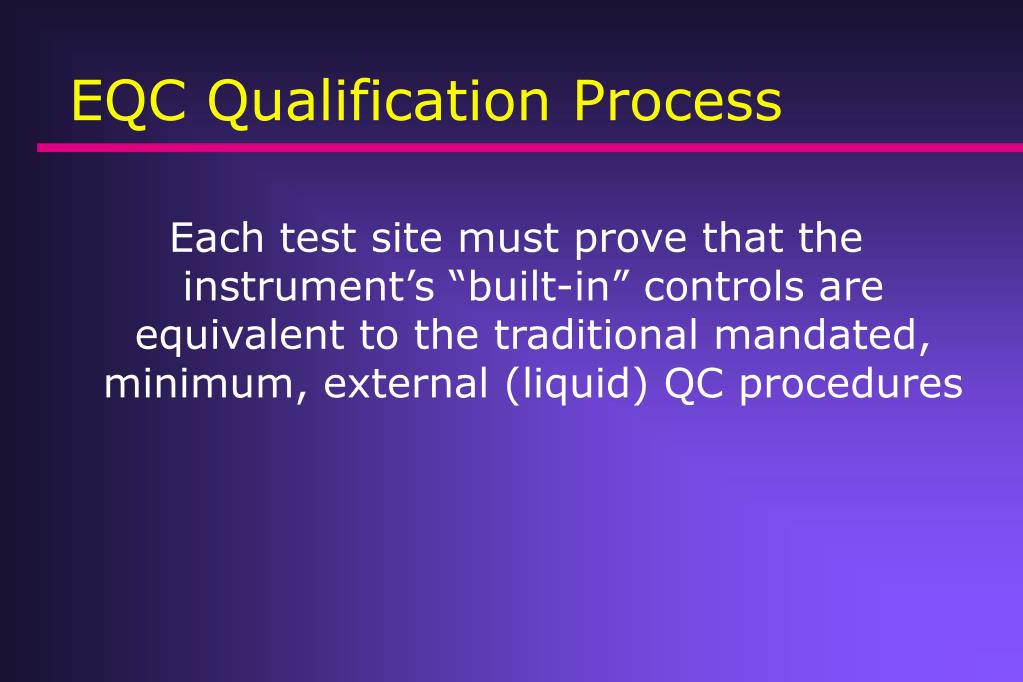 EQC Qualification Process

Each test site must prove that the instrument’s “built-in” controls are equivalent to the traditional mandated, minimum, external (liquid) QC procedures